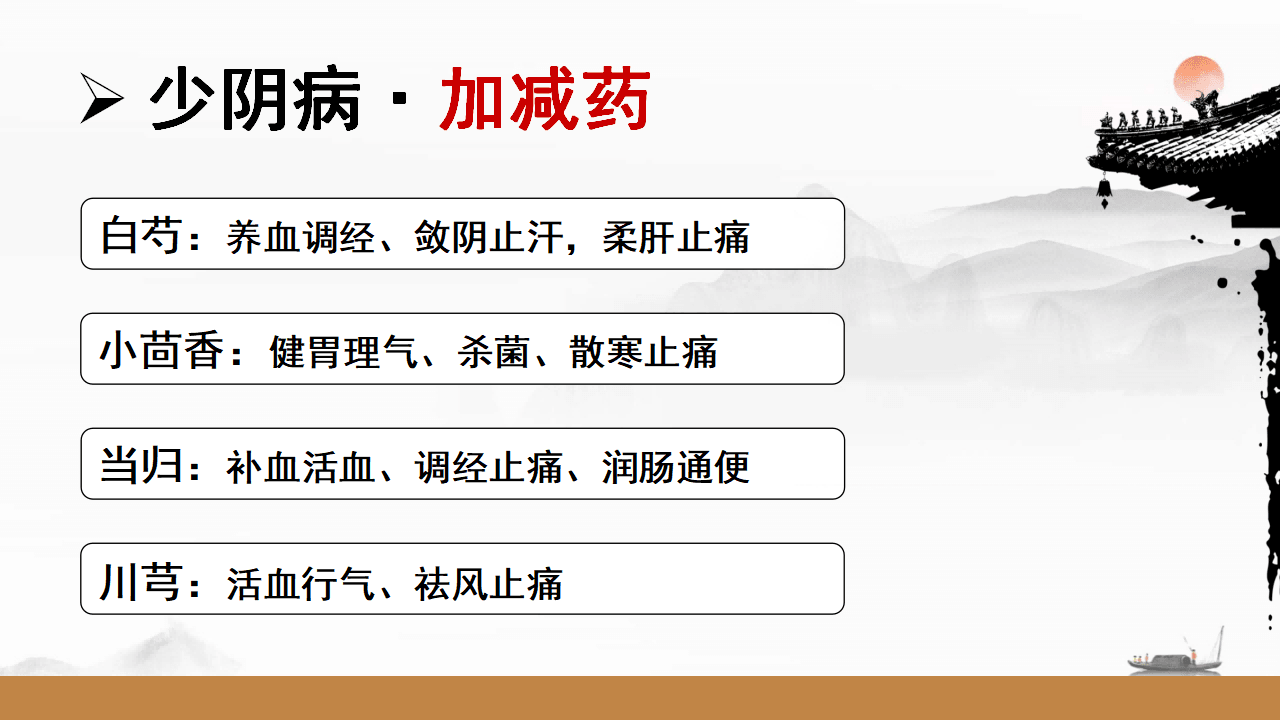 ➢ 少阴病 · 加减药

白芍：养血调经、敛阴止汗，柔肝止痛

小茴香：健胃理气、杀菌、散寒止痛

当归：补血活血、调经止痛、润肠通便

川芎：活血行气、祛风止痛